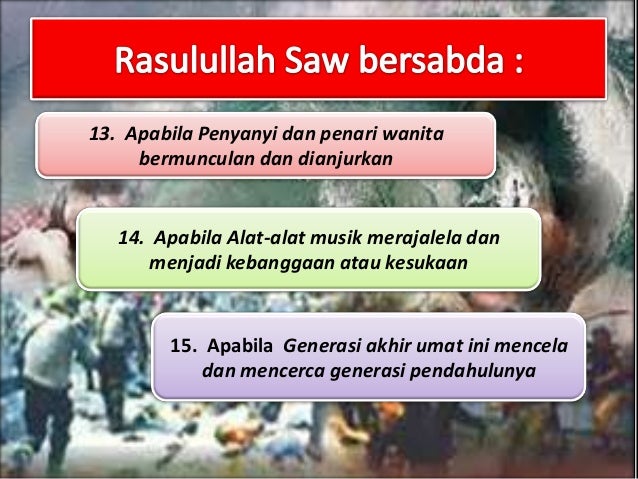 Rasulullah Saw bersabda :

13. Apabila Penyanyi dan penari wanita bermunculan dan dianjurkan

14. Apabila Alat-alat musik merajalela dan menjadi kebanggaan atau kesukaan

15. Apabila Generasi akhir umat ini mencela dan mencerca generasi pendahulunya